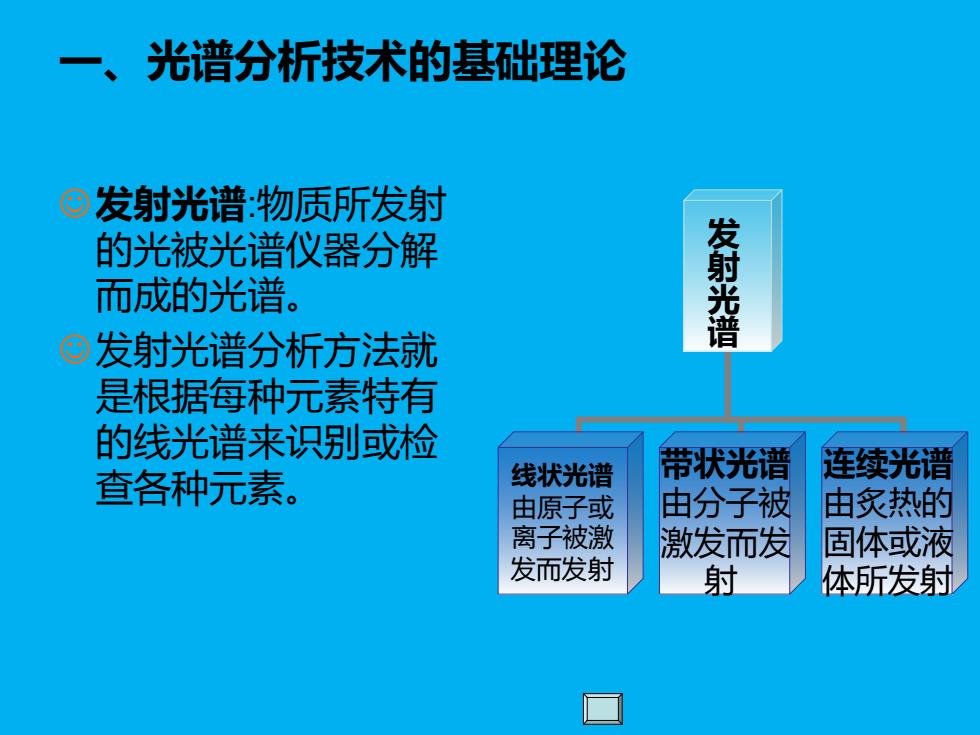 一、光谱分析技术的基础理论

☺ 发射光谱:物质所发射的光被光谱仪器分解而成的光谱。

☺ 发射光谱分析方法就是根据每种元素特有的线光谱来识别或检查各种元素。

发射光谱

线状光谱
由原子或离子被激发而发射

带状光谱
由分子被激发而发射

连续光谱
由炙热的固体或液体所发射